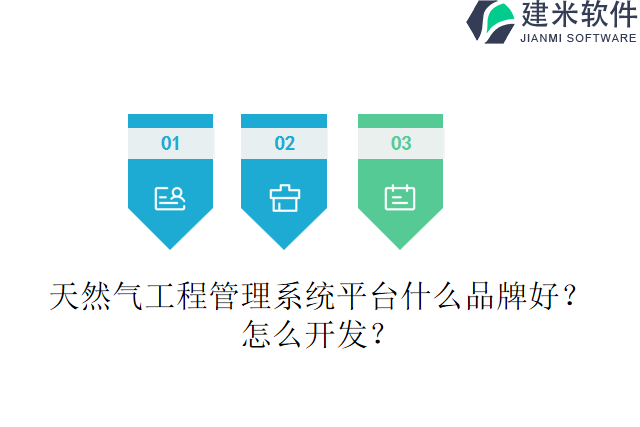 建米软件
JIANMI SOFTWARE

01

02

03

天然气工程管理系统平台什么品牌好？怎么开发？